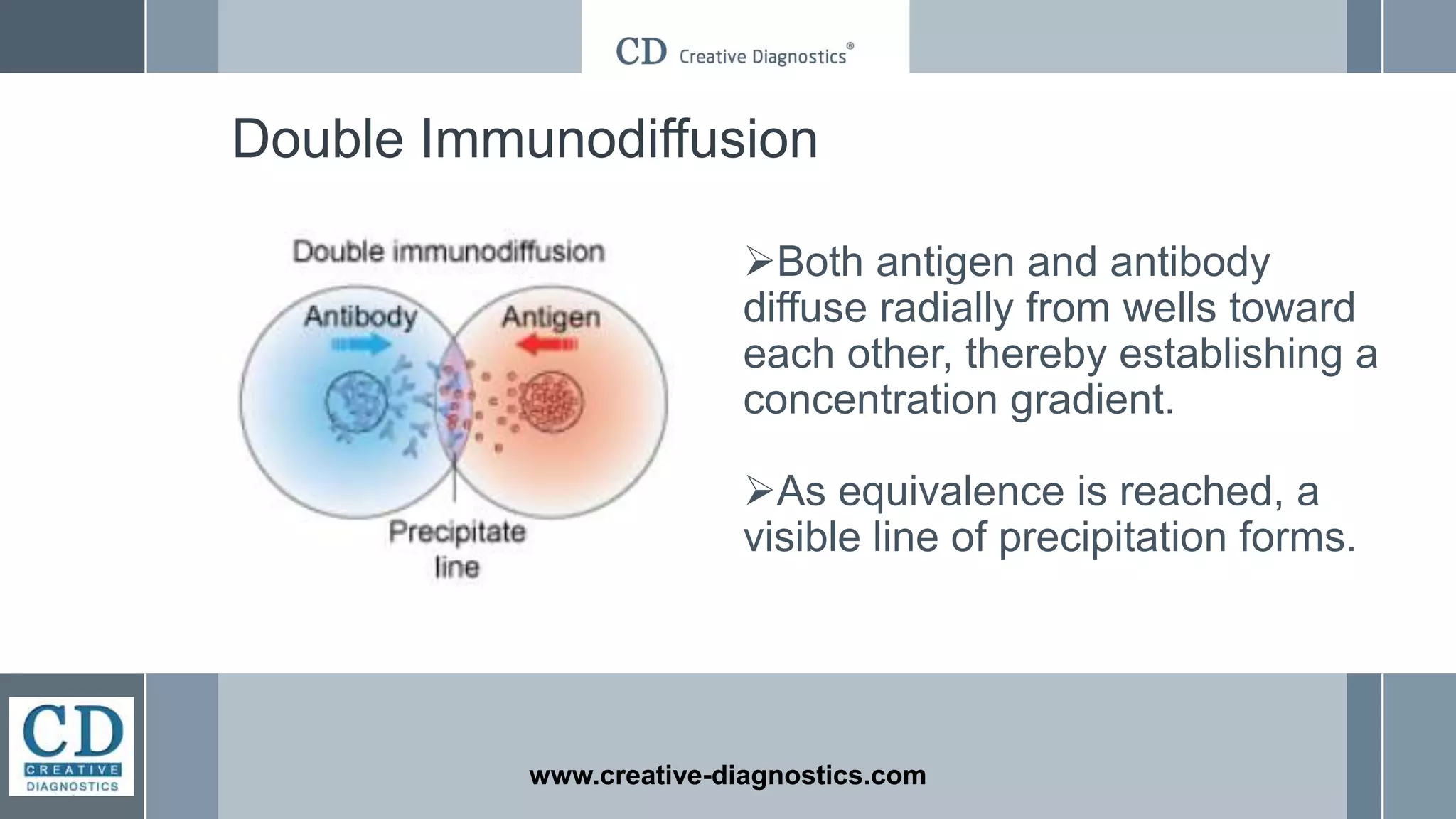 CD Creative Diagnostics®

Double Immunodiffusion

Double immunodiffusion

Antibody

Antigen

Precipitate line

➢Both antigen and antibody diffuse radially from wells toward each other, thereby establishing a concentration gradient.

➢As equivalence is reached, a visible line of precipitation forms.

CD CREATIVE DIAGNOSTICS

www.creative-diagnostics.com